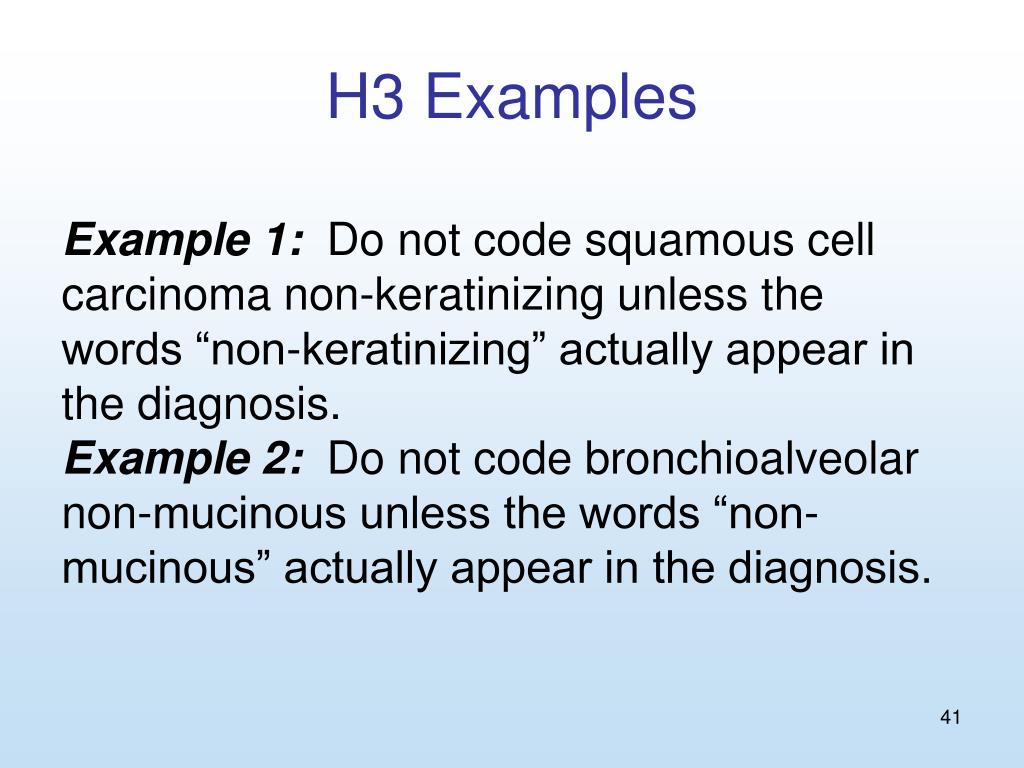 H3 Examples

Example 1: Do not code squamous cell carcinoma non-keratinizing unless the words “non-keratinizing” actually appear in the diagnosis.
Example 2: Do not code bronchioalveolar non-mucinous unless the words “non-mucinous” actually appear in the diagnosis.

41